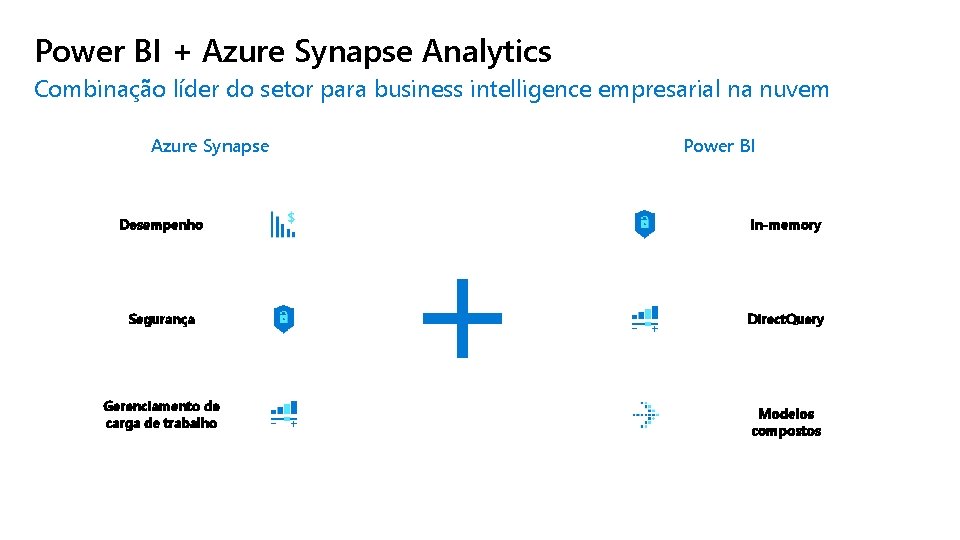 Power BI + Azure Synapse Analytics

Combinação líder do setor para business intelligence empresarial na nuvem

Azure Synapse

Desempenho

Segurança

Gerenciamento de carga de trabalho

Power BI

In-memory

DirectQuery

Modelos compostos